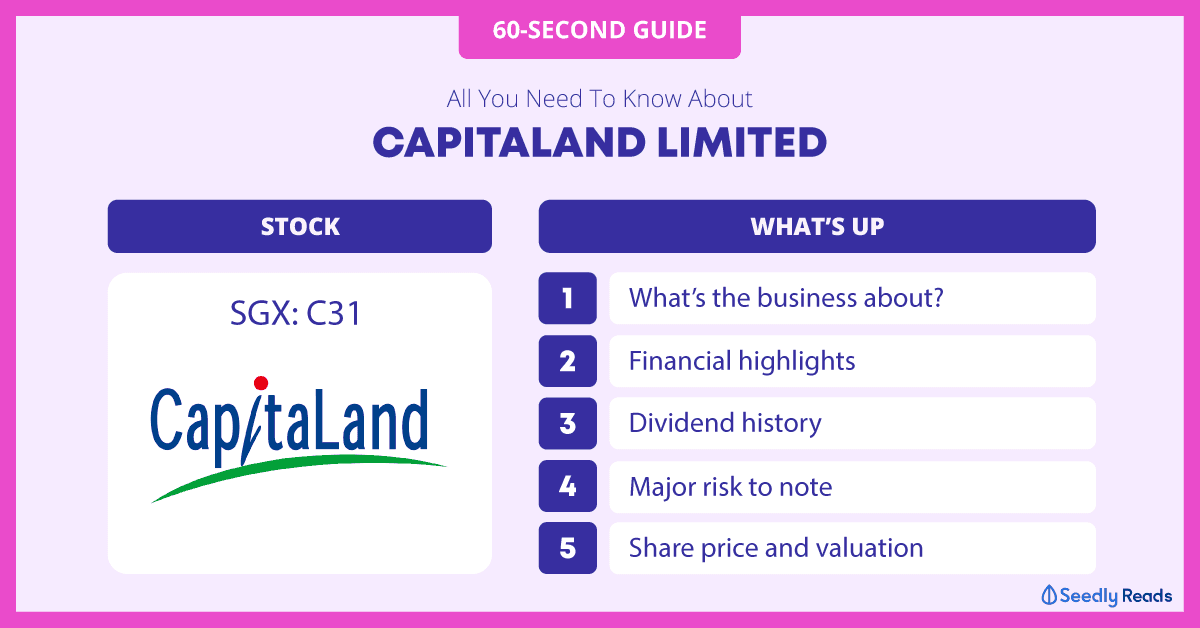 60-SECOND GUIDE

All You Need To Know About

CAPITALAND LIMITED

STOCK

SGX: C31

CapitaLand

WHAT'S UP

1 What's the business about?

2 Financial highlights

3 Dividend history

4 Major risk to note

5 Share price and valuation

Seedly Reads